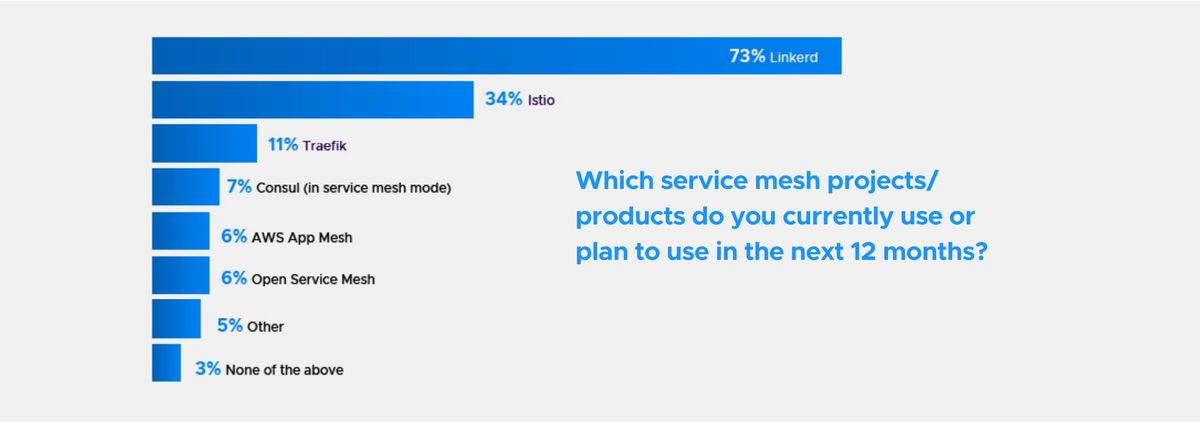 73% Linkerd

34% Istio

11% Traefik

7% Consul (in service mesh mode)

6% AWS App Mesh

6% Open Service Mesh

5% Other

3% None of the above

Which service mesh projects/ products do you currently use or plan to use in the next 12 months?